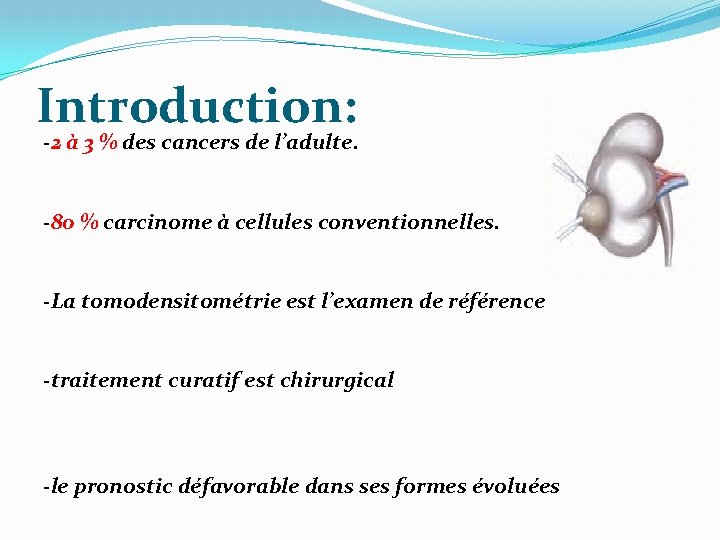 Introduction:

-2 à 3 % des cancers de l’adulte.

-80 % carcinome à cellules conventionnelles.

-La tomodensitométrie est l’examen de référence

-traitement curatif est chirurgical

-le pronostic défavorable dans ses formes évoluées